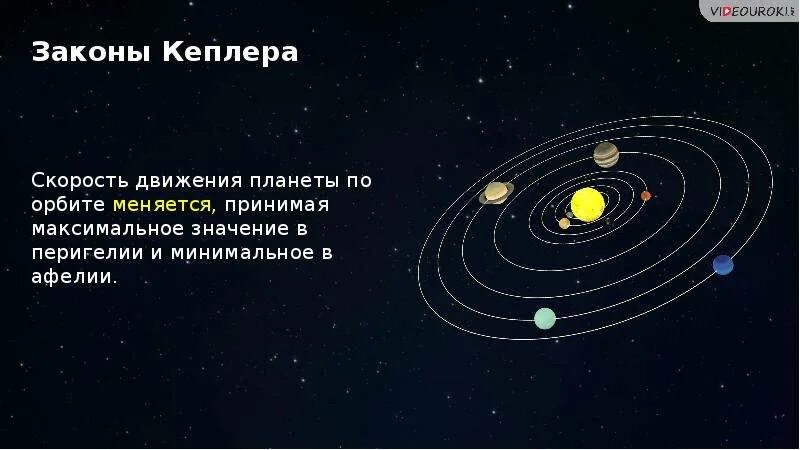 VIDEOUROKI

Законы Кеплера

Скорость движения планеты по орбите меняется, принимая максимальное значение в перигелии и минимальное в афелии.